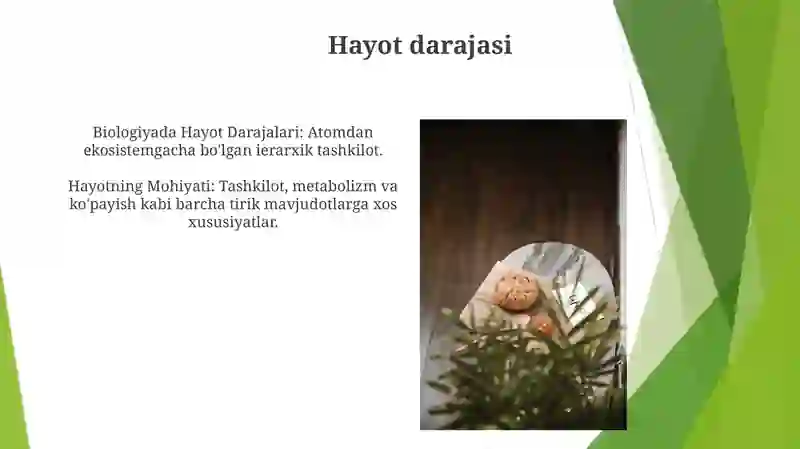 Hayot darajasi

Biologiyada Hayot Darajalari: Atomdan ekosistemgacha bo'lgan ierarxik tashkilot.

Hayotning Mohiyati: Tashkilot, metabolizm va ko'payish kabi barcha tirik mavjudotlarga xos xususiyatlar.